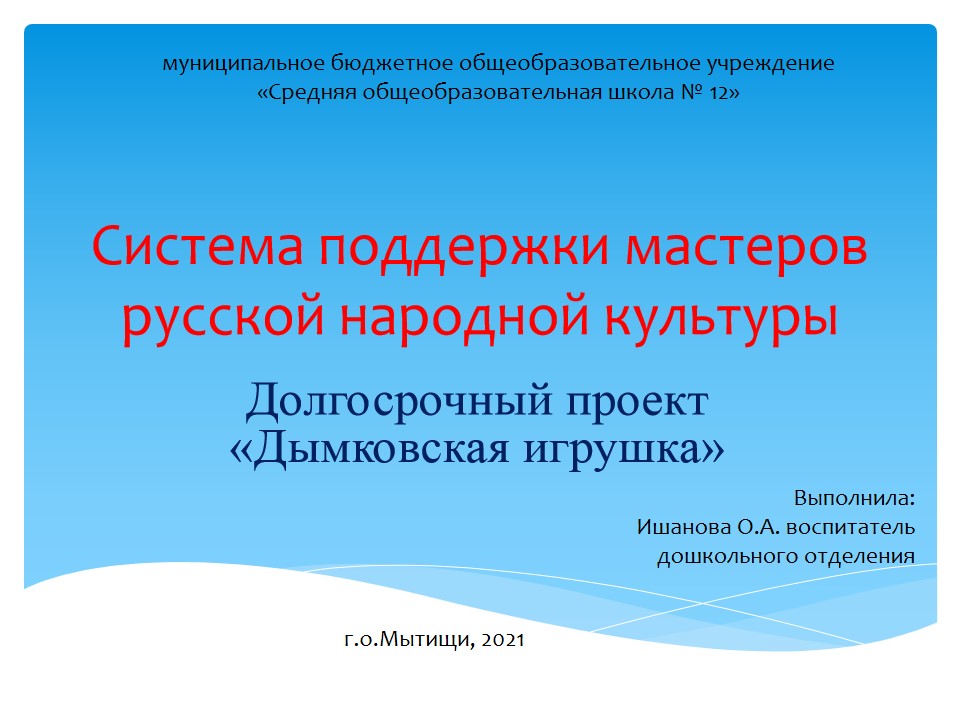 муниципальное бюджетное общеобразовательное учреждение
«Средняя общеобразовательная школа № 12»

Система поддержки мастеров русской народной культуры

Долгосрочный проект
«Дымковская игрушка»

Выполнила:
Ишанова О.А. воспитатель
дошкольного отделения

г.о.Мытищи, 2021